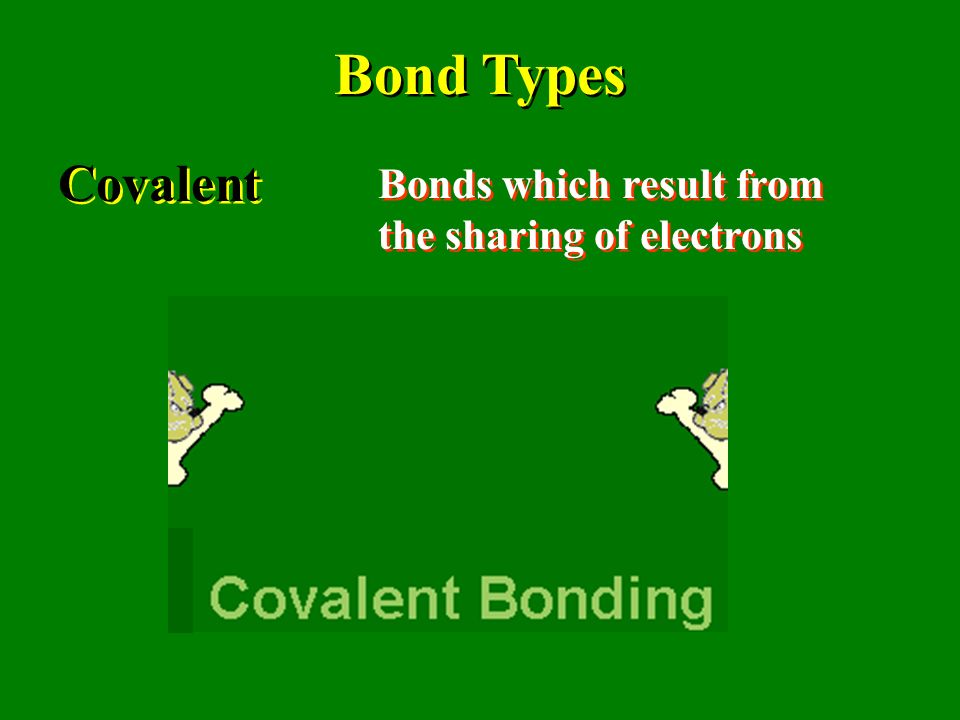 Bond Types

Covalent

Bonds which result from the sharing of electrons

Covalent Bonding